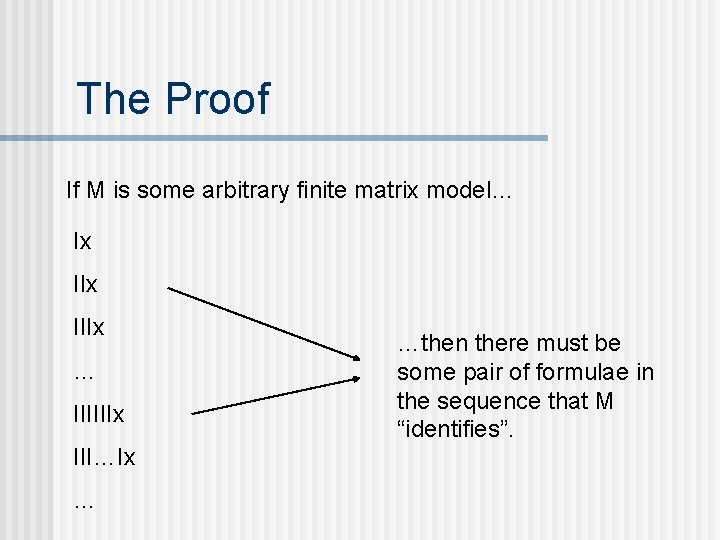 The Proof

If M is some arbitrary finite matrix model…

Ix

IIx

IIIx

…

IIIIIIx

III…Ix

…

…then there must be some pair of formulae in the sequence that M “identifies”.